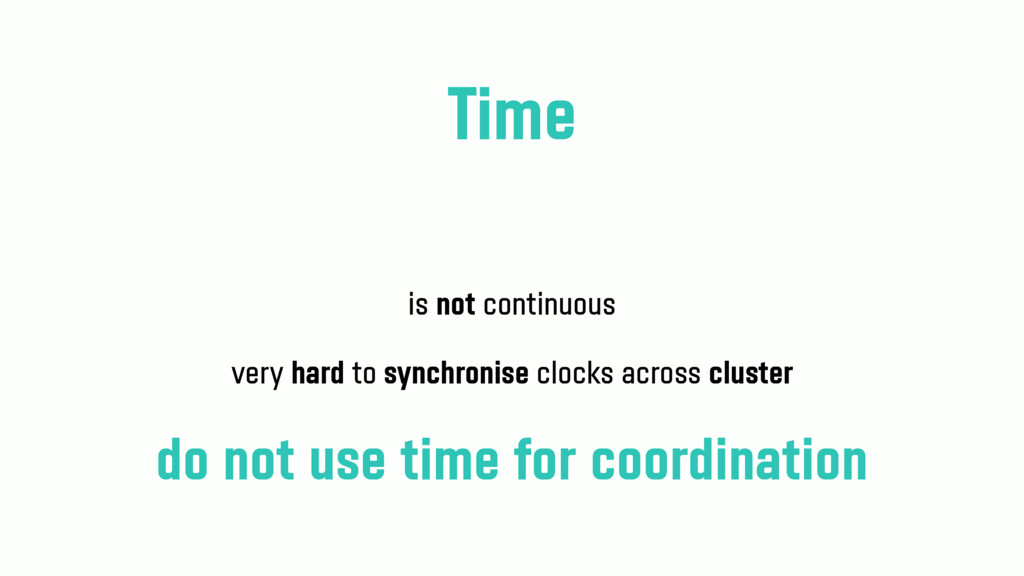 Time

is not continuous

very hard to synchronise clocks across cluster

do not use time for coordination